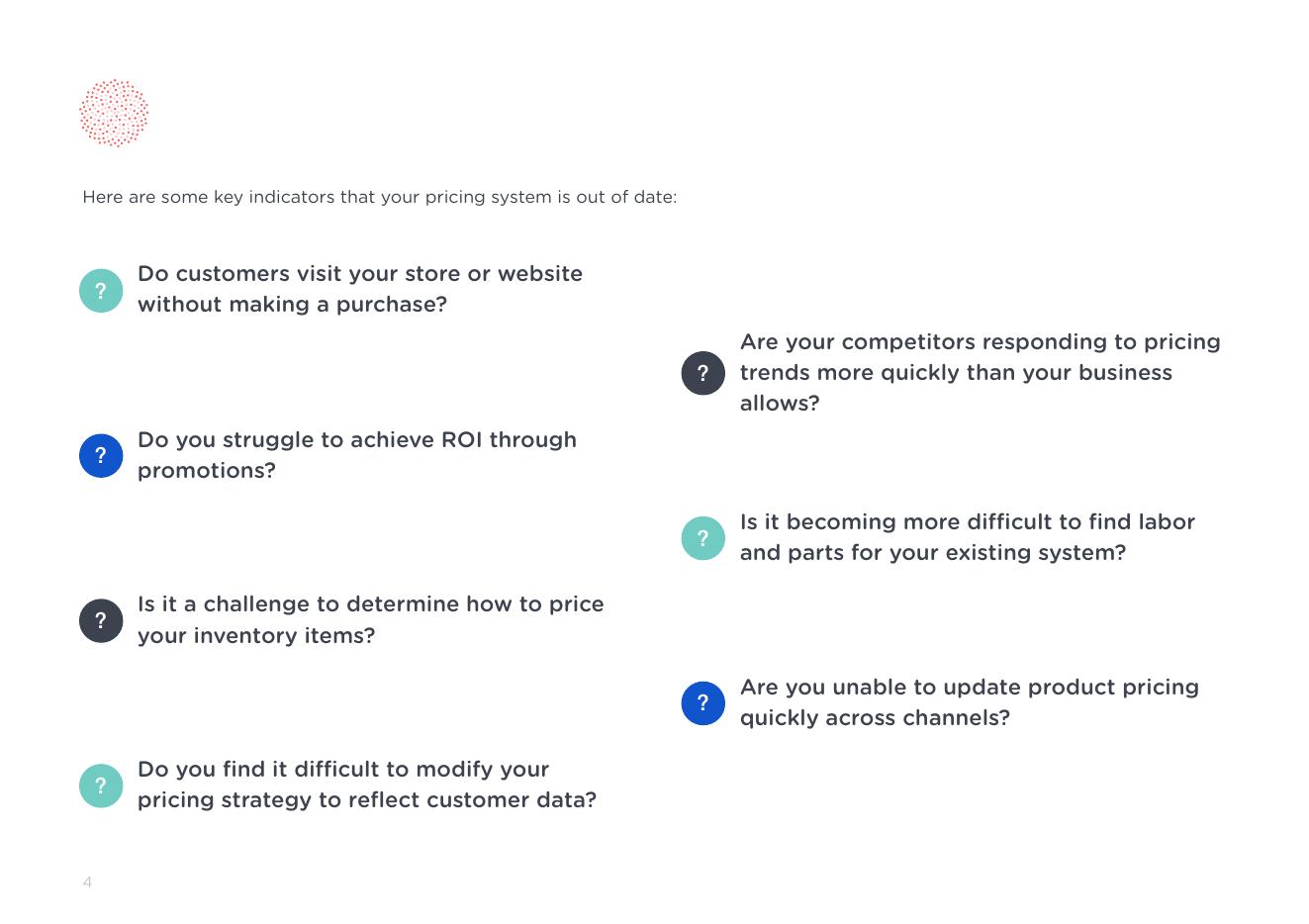 Here are some key indicators that your pricing system is out of date:

? Do customers visit your store or website without making a purchase?

? Do you struggle to achieve ROI through promotions?

? Is it a challenge to determine how to price your inventory items?

? Do you find it difficult to modify your pricing strategy to reflect customer data?

? Are your competitors responding to pricing trends more quickly than your business allows?

? Is it becoming more difficult to find labor and parts for your existing system?

? Are you unable to update product pricing quickly across channels?

4